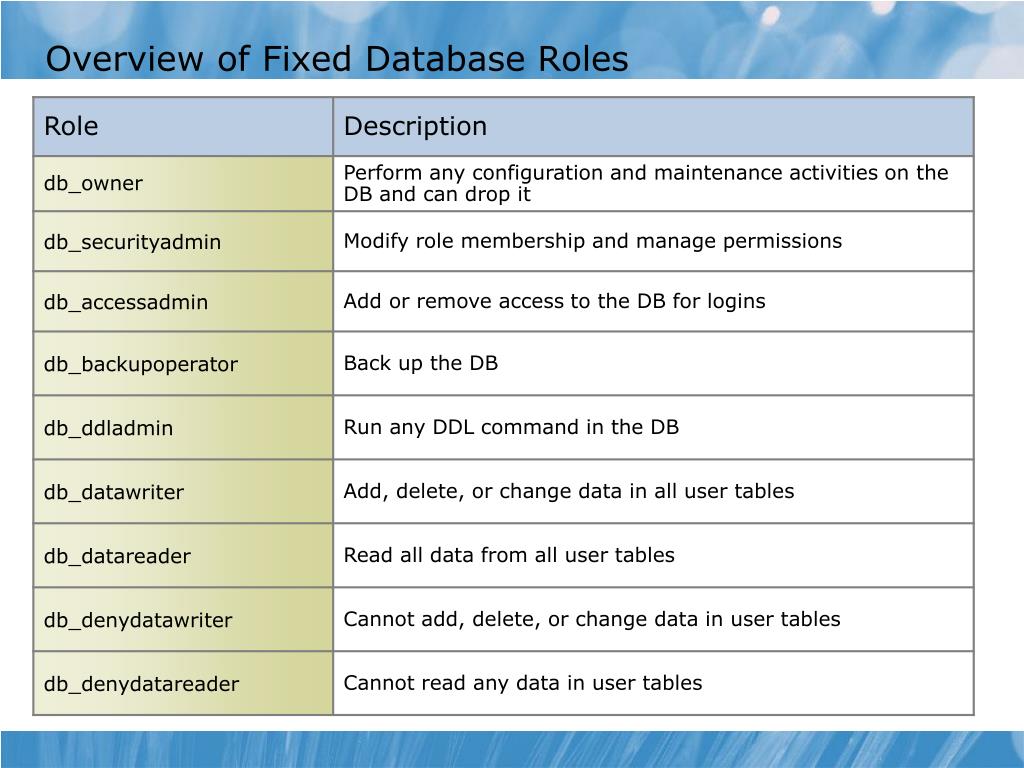 Overview of Fixed Database Roles

| Role | Description |
|---|---|
| db_owner | Perform any configuration and maintenance activities on the DB and can drop it |
| db_securityadmin | Modify role membership and manage permissions |
| db_accessadmin | Add or remove access to the DB for logins |
| db_backupoperator | Back up the DB |
| db_ddladmin | Run any DDL command in the DB |
| db_datawriter | Add, delete, or change data in all user tables |
| db_datareader | Read all data from all user tables |
| db_denydatawriter | Cannot add, delete, or change data in user tables |
| db_denydatareader | Cannot read any data in user tables |